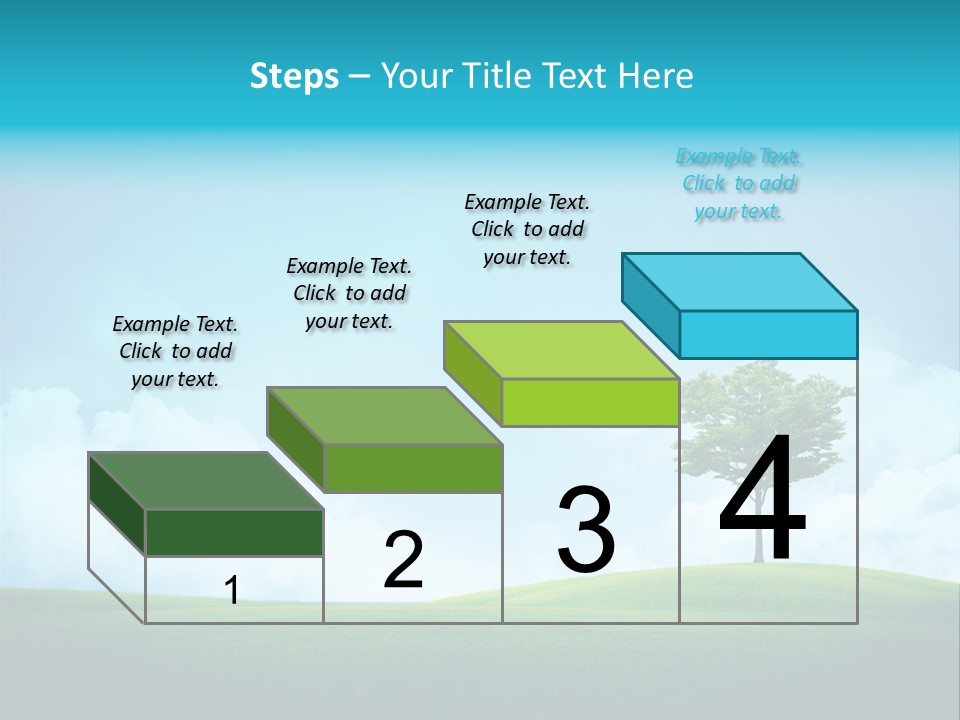 Steps – Your Title Text Here

Example Text. Click to add your text.

Example Text. Click to add your text.

Example Text. Click to add your text.

Example Text. Click to add your text.

1

2

3

4